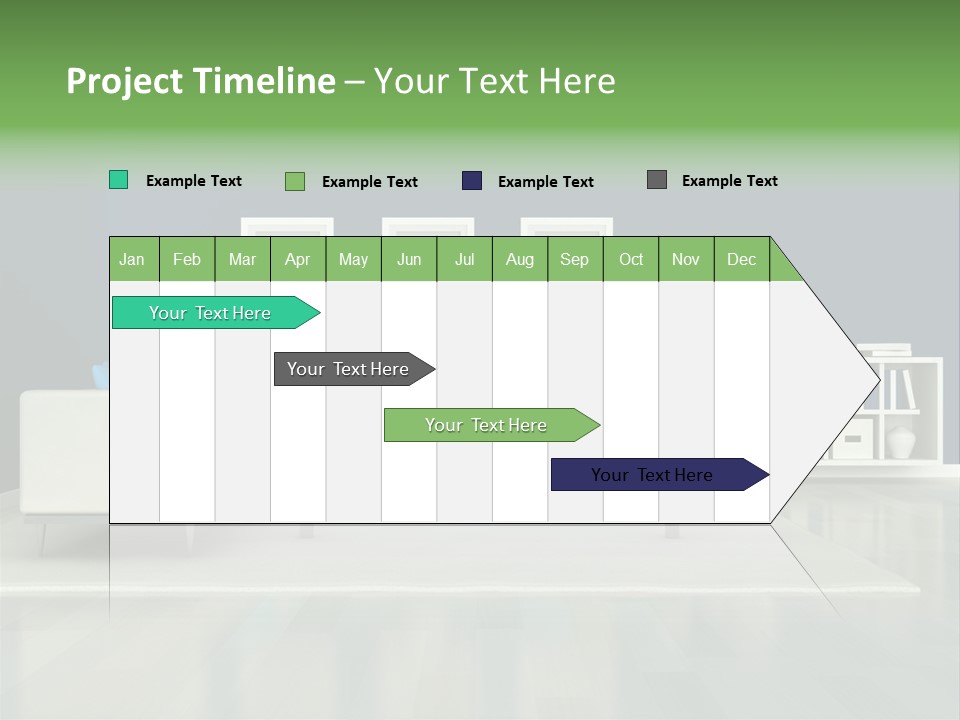 Project Timeline – Your Text Here

Example Text
Example Text
Example Text
Example Text

| Jan | Feb | Mar | Apr | May | Jun | Jul | Aug | Sep | Oct | Nov | Dec |
|---|---|---|---|---|---|---|---|---|---|---|---|

Your Text Here
Your Text Here
Your Text Here
Your Text Here